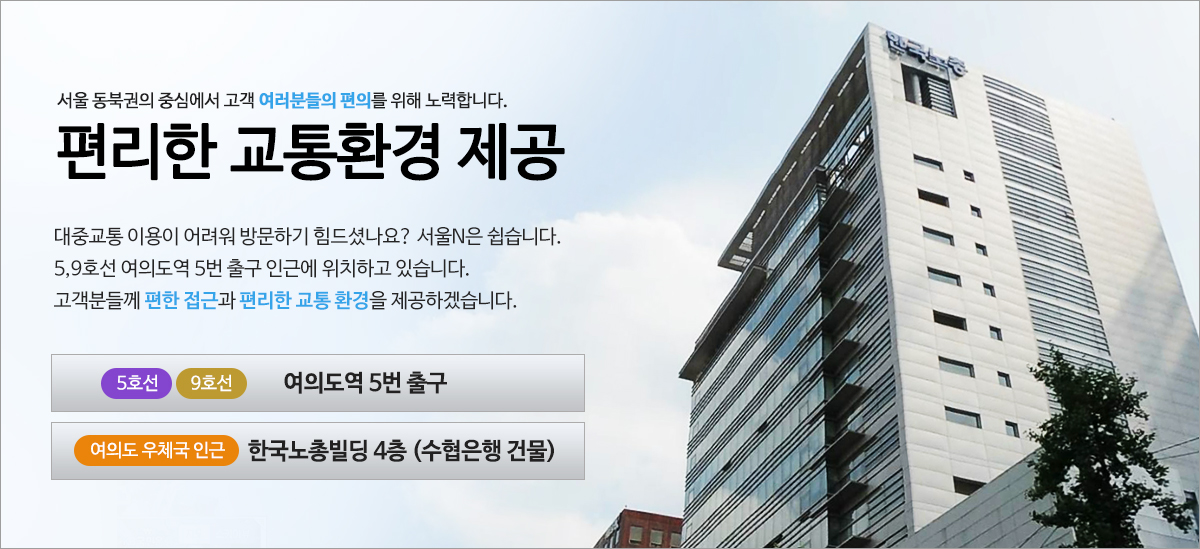 서울 동북권의 중심에서 고객 여러분들의 편의를 위해 노력합니다.

편리한 교통환경 제공

대중교통 이용이 어려워 방문하기 힘드셨나요? 서울N은 쉽습니다.
5,9호선 여의도역 5번 출구 인근에 위치하고 있습니다.
고객분들께 편한 접근과 편리한 교통 환경을 제공하겠습니다.

5호선 9호선 여의도역 5번 출구

여의도 우체국 인근 한국노총빌딩 4층 (수협은행 건물)

한국노총